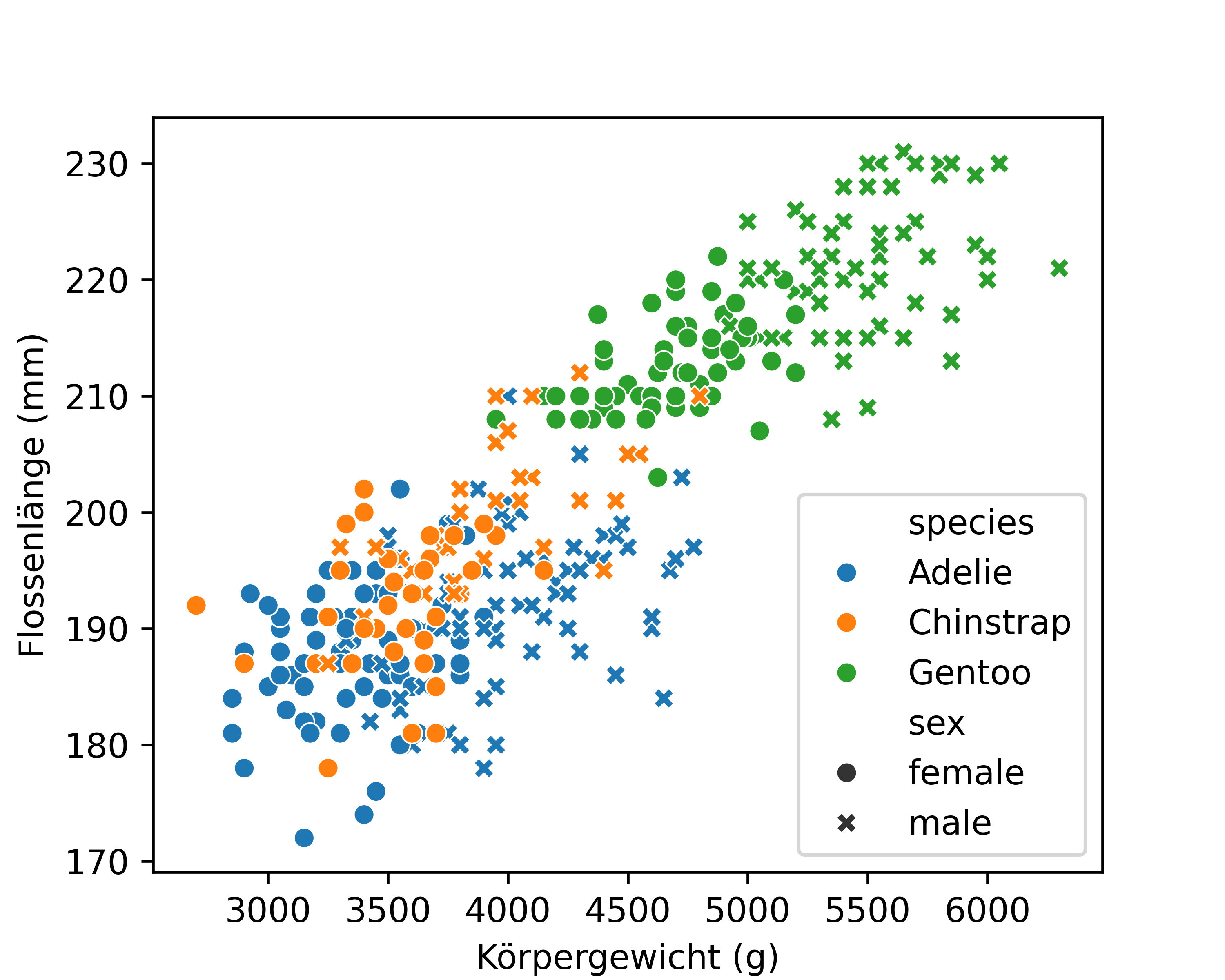 Flossenlänge (mm)

230
220
210
200
190
180
170

3000
3500
4000
4500
5000
5500
6000

Körpergewicht (g)

species
Adelie
Chinstrap
Gentoo
sex
female
male